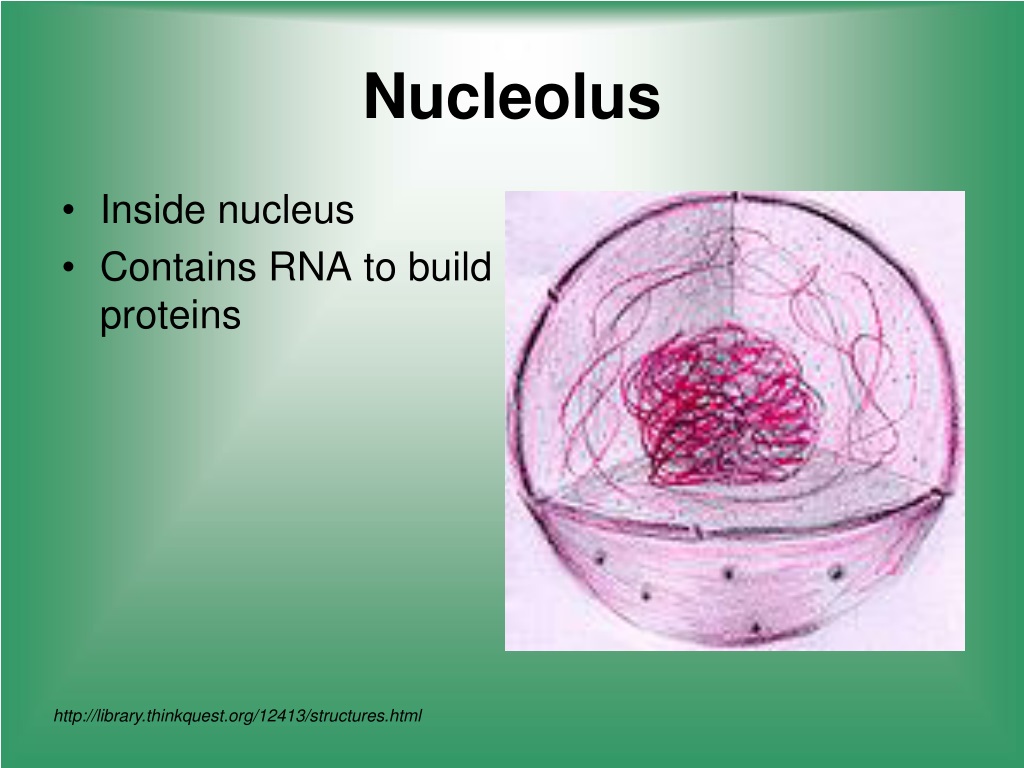 Nucleolus

• Inside nucleus
• Contains RNA to build proteins

http://library.thinkquest.org/12413/structures.html